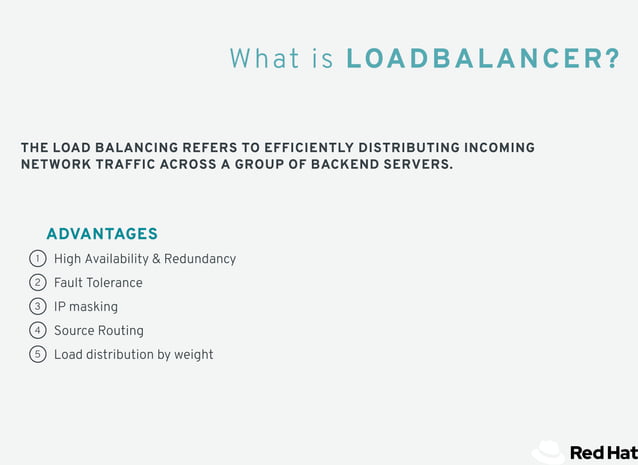 What is LOADBALANCER?

THE LOAD BALANCING REFERS TO EFFICIENTLY DISTRIBUTING INCOMING NETWORK TRAFFIC ACROSS A GROUP OF BACKEND SERVERS.

ADVANTAGES

1 High Availability & Redundancy
2 Fault Tolerance
3 IP masking
4 Source Routing
5 Load distribution by weight

Red Hat